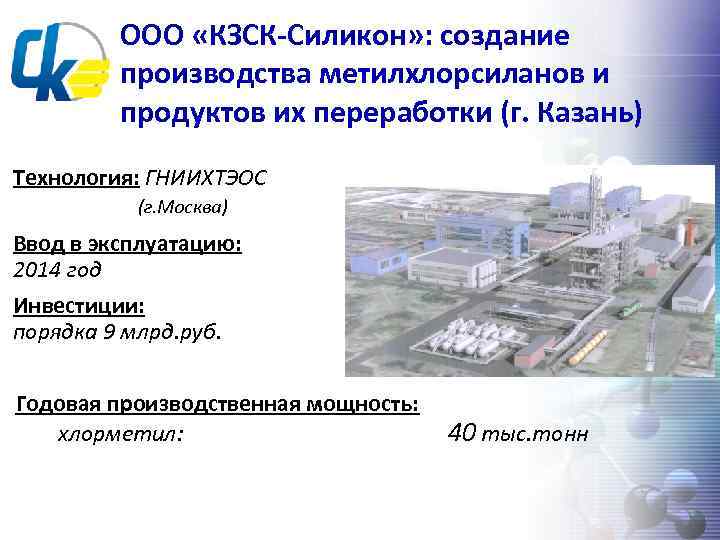 СК

ООО «КЗСК-Силикон»: создание производства метилхлорсиланов и продуктов их переработки (г. Казань)

Технология: ГНИИХТЭОС (г.Москва)

Ввод в эксплуатацию:
2014 год

Инвестиции:
порядка 9 млрд.руб.

Годовая производственная мощность:
хлорметил: 40 тыс.тонн